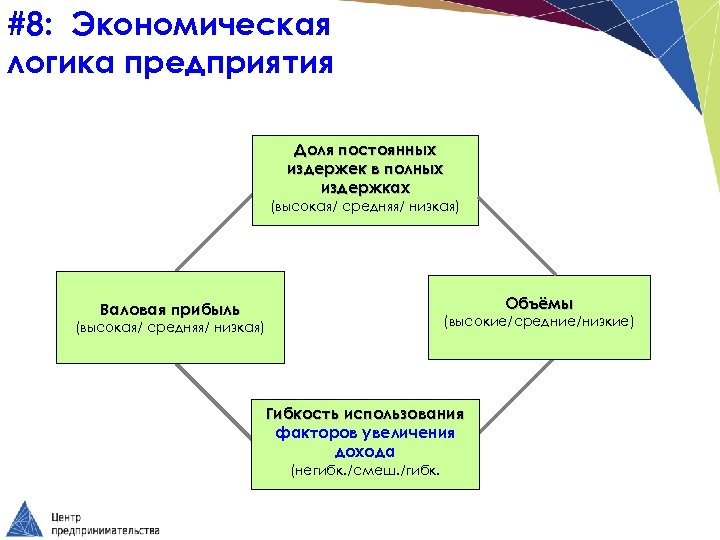 #8: Экономическая логика предприятия

Доля постоянных издержек в полных издержках
(высокая/ средняя/ низкая)

Валовая прибыль
(высокая/ средняя/ низкая)

Объёмы
(высокие/средние/низкие)

Гибкость использования факторов увеличения дохода
(негибк./смеш./гибк.

Центр предпринимательства